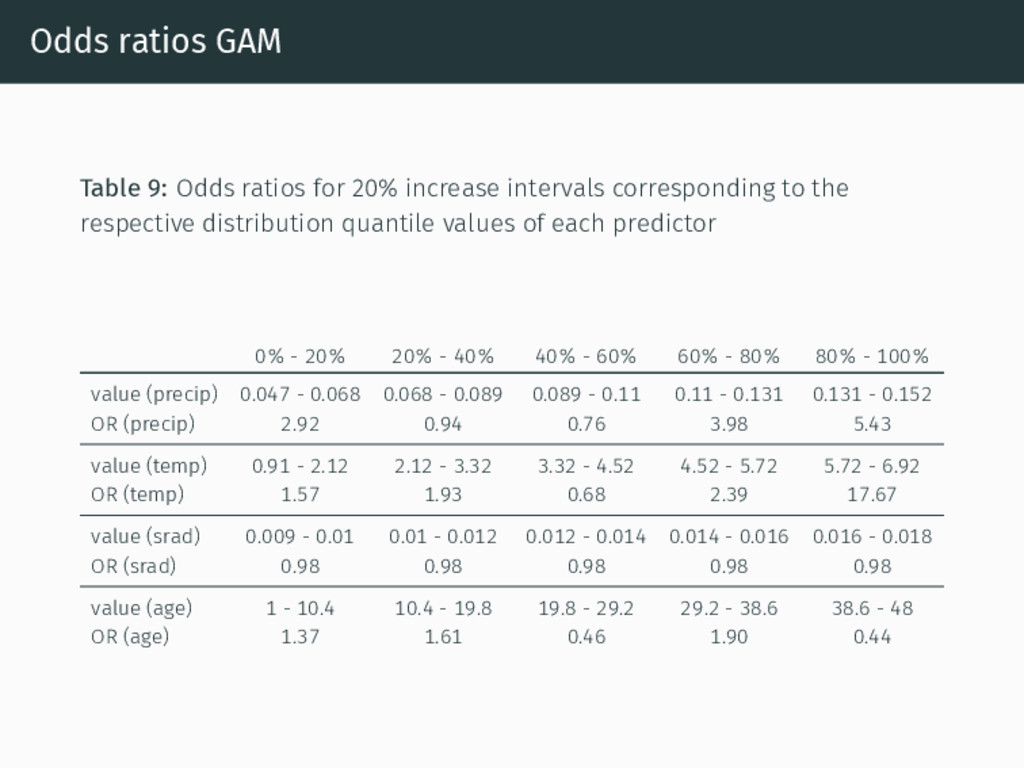 Odds ratios GAM

Table 9: Odds ratios for 20% increase intervals corresponding to the respective distribution quantile values of each predictor

| | 0% - 20% | 20% - 40% | 40% - 60% | 60% - 80% | 80% - 100% |
|---|---|---|---|---|---|
| value (precip) | 0.047 - 0.068 | 0.068 - 0.089 | 0.089 - 0.11 | 0.11 - 0.131 | 0.131 - 0.152 |
| OR (precip) | 2.92 | 0.94 | 0.76 | 3.98 | 5.43 |
| value (temp) | 0.91 - 2.12 | 2.12 - 3.32 | 3.32 - 4.52 | 4.52 - 5.72 | 5.72 - 6.92 |
| OR (temp) | 1.57 | 1.93 | 0.68 | 2.39 | 17.67 |
| value (srad) | 0.009 - 0.01 | 0.01 - 0.012 | 0.012 - 0.014 | 0.014 - 0.016 | 0.016 - 0.018 |
| OR (srad) | 0.98 | 0.98 | 0.98 | 0.98 | 0.98 |
| value (age) | 1 - 10.4 | 10.4 - 19.8 | 19.8 - 29.2 | 29.2 - 38.6 | 38.6 - 48 |
| OR (age) | 1.37 | 1.61 | 0.46 | 1.90 | 0.44 |